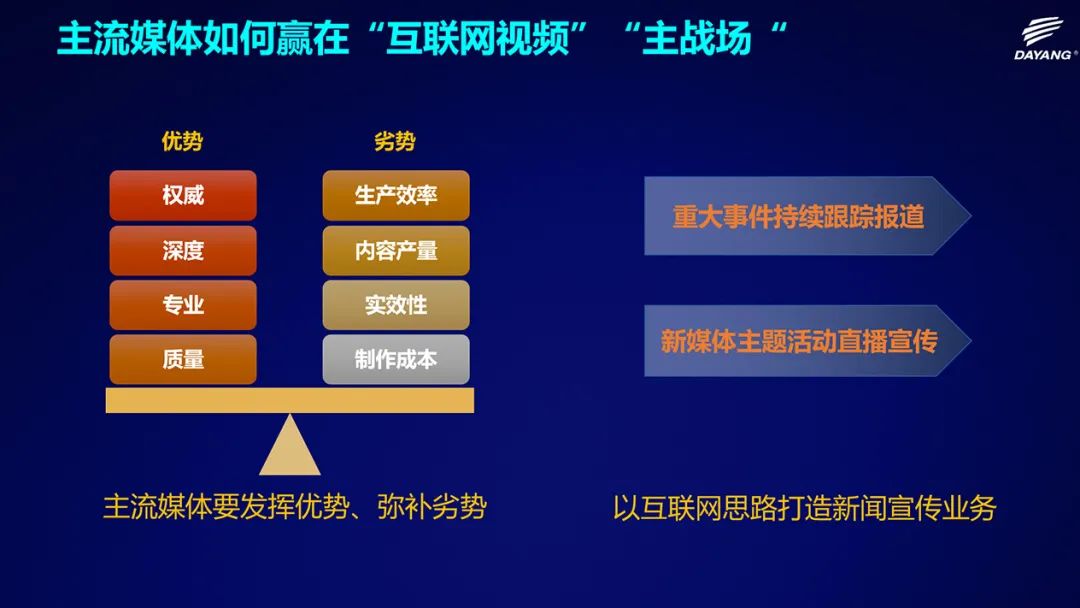 主流媒体如何赢在“互联网视频”“主战场“

DAYANG

优势

权威

深度

专业

质量

劣势

生产效率

内容产量

实效性

制作成本

主流媒体要发挥优势、弥补劣势

重大事件持续跟踪报道

新媒体主题活动直播宣传

以互联网思路打造新闻宣传业务